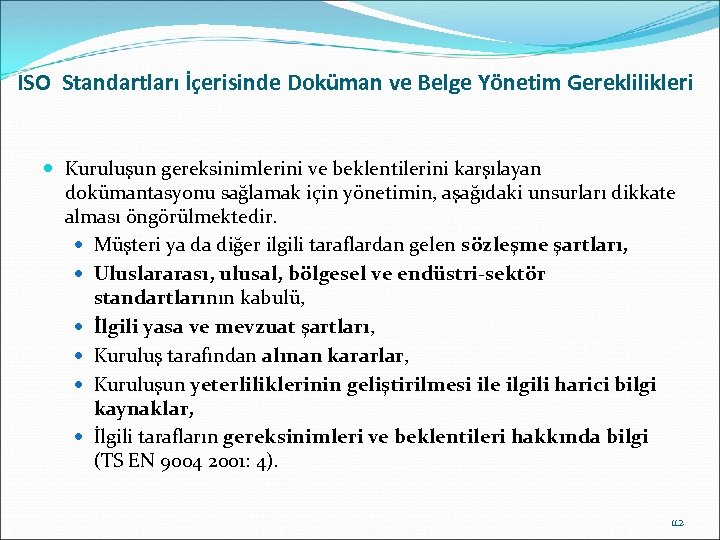 ISO Standartları İçerisinde Doküman ve Belge Yönetim Gereklilikleri

Kuruluşun gereksinimlerini ve beklentilerini karşılayan dokümantasyonu sağlamak için yönetimin, aşağıdaki unsurları dikkate alması öngörülmektedir.

Müşteri ya da diğer ilgili taraflardan gelen sözleşme şartları,

Uluslararası, ulusal, bölgesel ve endüstri-sektör standartlarının kabulü,

İlgili yasa ve mevzuat şartları,

Kuruluş tarafından alınan kararlar,

Kuruluşun yeterliliklerinin geliştirilmesi ile ilgili harici bilgi kaynaklar,

İlgili tarafların gereksinimleri ve beklentileri hakkında bilgi (TS EN 9004 2001: 4).

112